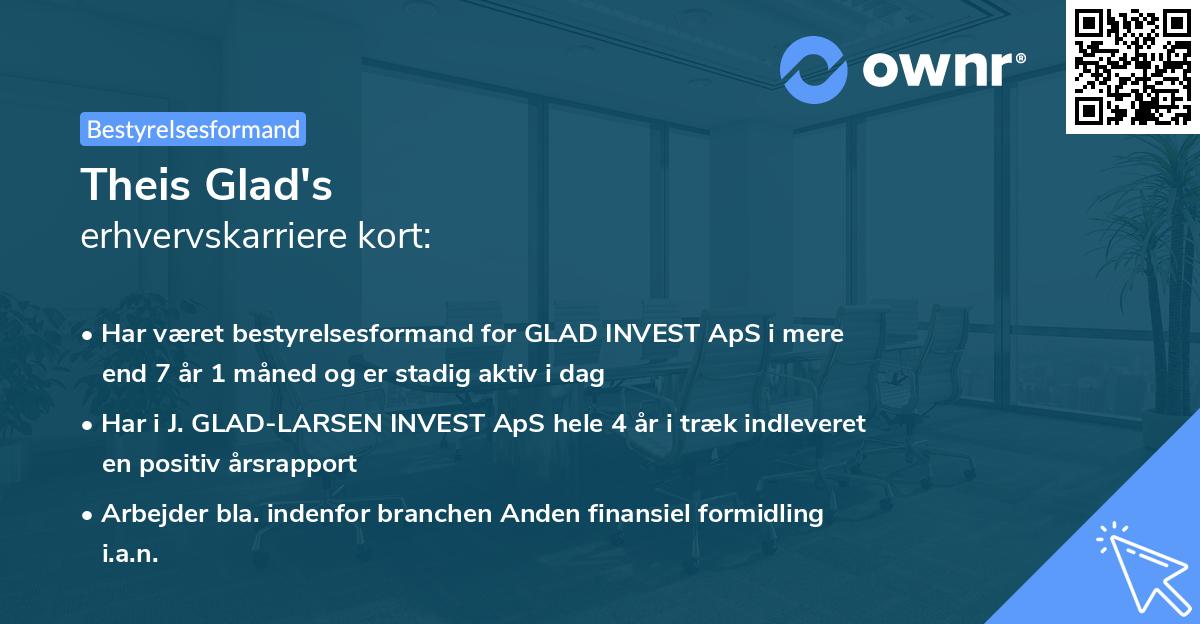 ownr®

Bestyrelsesformand

Theis Glad's
erhvervskarriere kort:

• Har været bestyrelsesformand for GLAD INVEST ApS i mere end 7 år 1 måned og er stadig aktiv i dag

• Har i J. GLAD-LARSEN INVEST ApS hele 4 år i træk indleveret en positiv årsrapport

• Arbejder bla. indenfor branchen Anden finansiel formidling i.a.n.